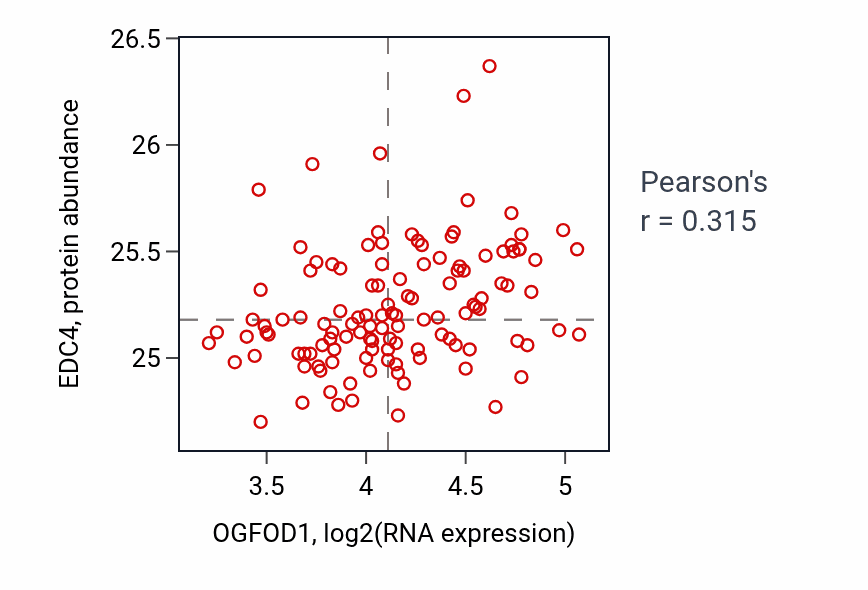 26.5
26
25.5
25
EDC4, protein abundance
3.5
4
4.5
5
OGFOD1, log2(RNA expression)
Pearson's
r = 0.315